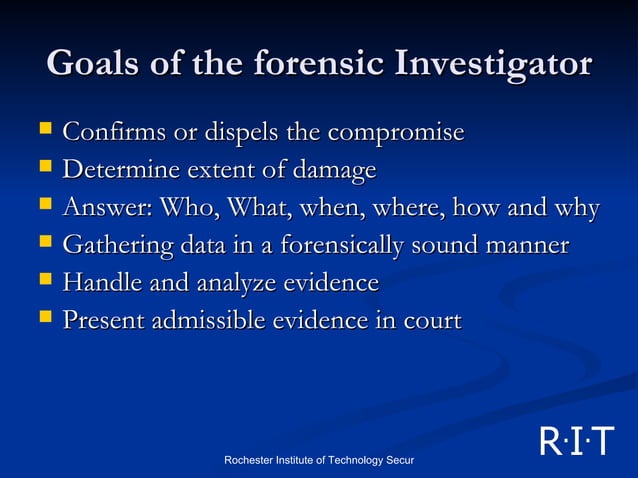 Goals of the forensic Investigator

- Confirms or dispels the compromise
- Determine extent of damage
- Answer: Who, What, when, where, how and why
- Gathering data in a forensically sound manner
- Handle and analyze evidence
- Present admissible evidence in court

R·I·T

Rochester Institute of Technology Secur